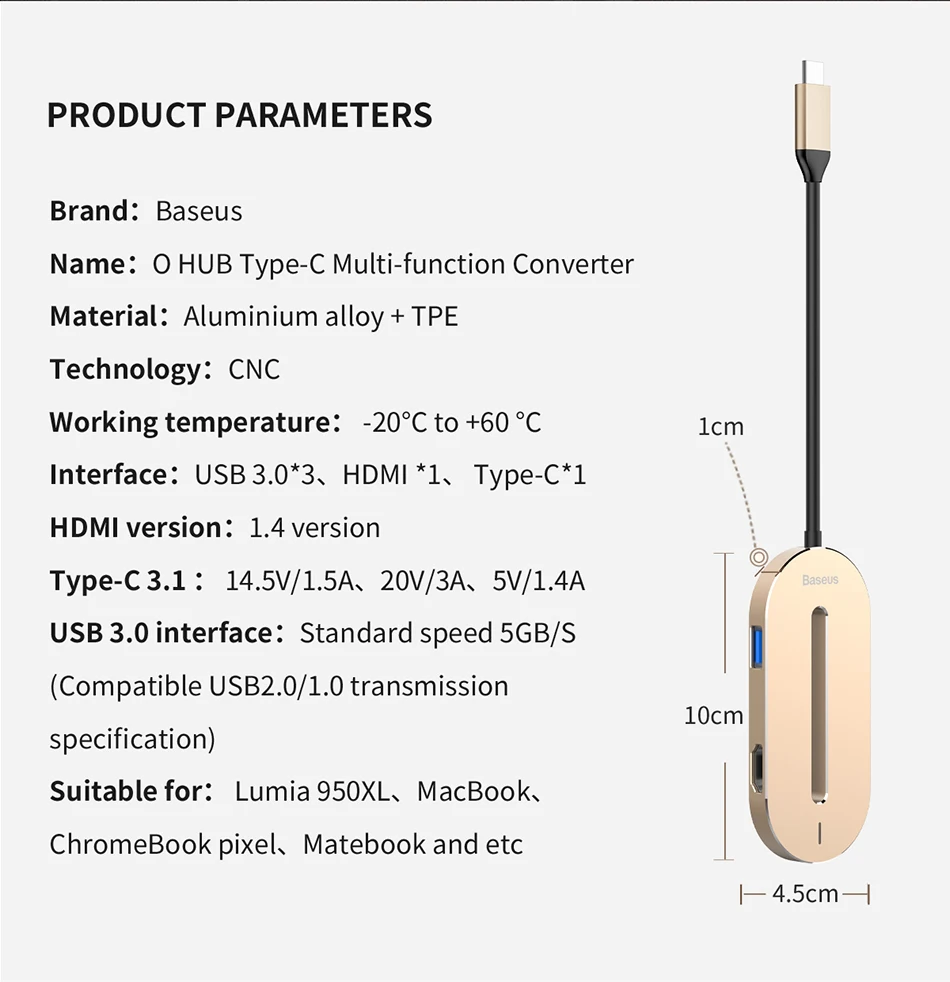 PRODUCT PARAMETERS

Brand: Baseus

Name: O HUB Type-C Multi-function Converter

Material: Aluminium alloy + TPE

Technology: CNC

Working temperature: -20°C to +60 °C

Interface: USB 3.0*3、HDMI *1、 Type-C*1

HDMI version: 1.4 version

Type-C 3.1 : 14.5V/1.5A、20V/3A、5V/1.4A

USB 3.0 interface: Standard speed 5GB/S (Compatible USB2.0/1.0 transmission specification)

Suitable for: Lumia 950XL、MacBook、ChromeBook pixel、Matebook and etc

1cm

Baseus

10cm

4.5cm